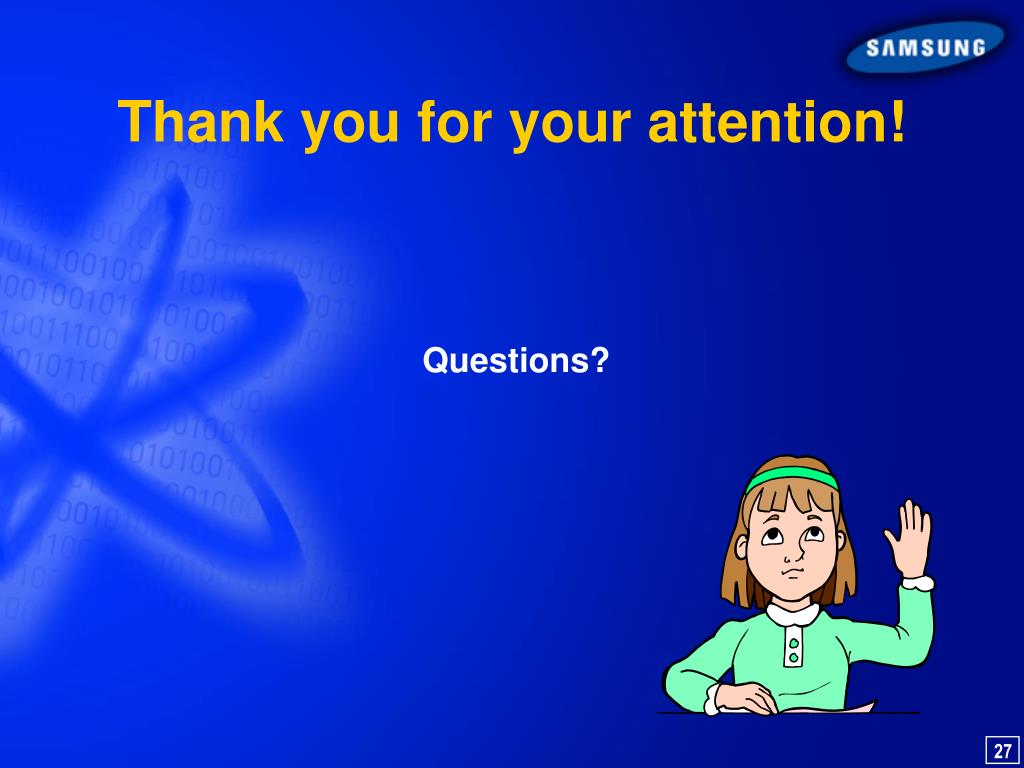 SAMSUNG

Thank you for your attention!

Questions?

27